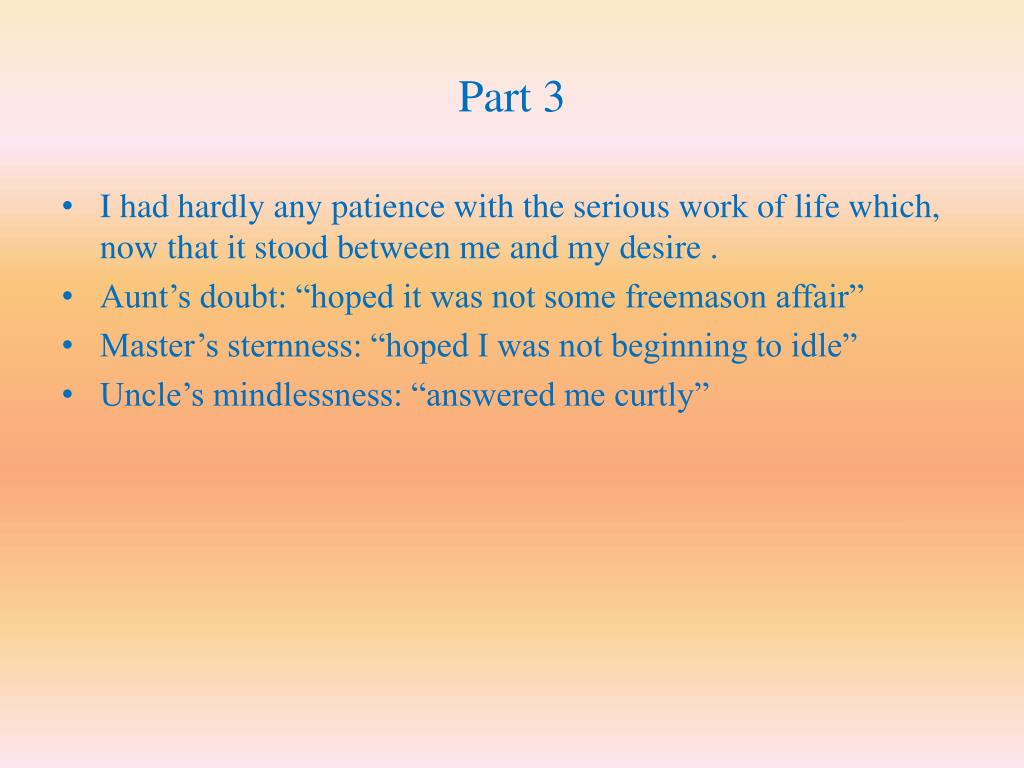 Part 3

• I had hardly any patience with the serious work of life which, now that it stood between me and my desire .
• Aunt’s doubt: “hoped it was not some freemason affair”
• Master’s sternness: “hoped I was not beginning to idle”
• Uncle’s mindlessness: “answered me curtly”